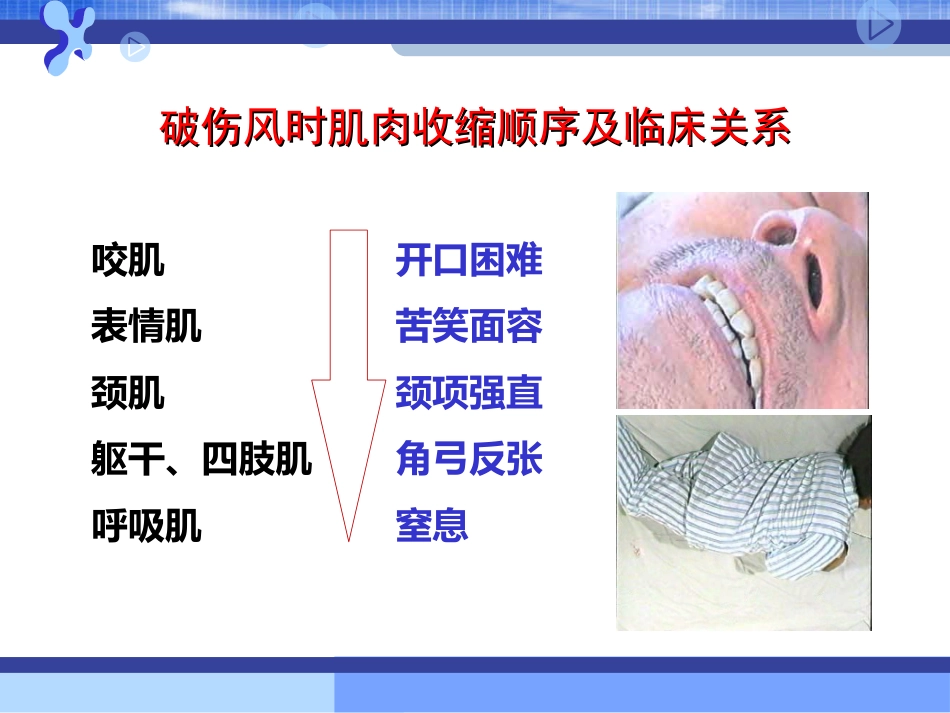 破伤风时肌肉收缩顺序及临床关系

咬肌
表情肌
颈肌
躯干、四肢肌
呼吸肌

开口困难
苦笑面容
颈项强直
角弓反张
窒息